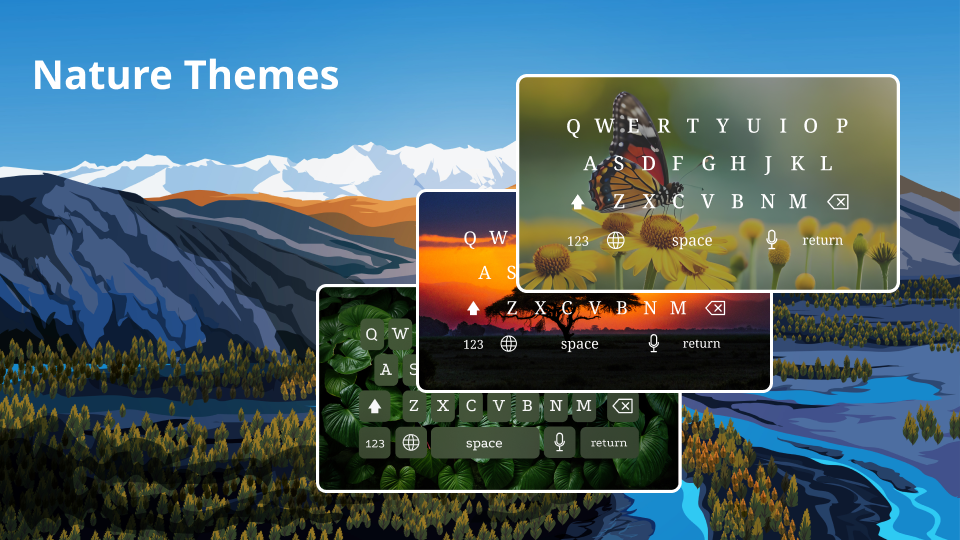 Nature Themes

Q W E R T Y U I O P
A S D F G H J K L
Z X C V B N M
123 space return

Q W
A S
Z X C V B N M
123 space return

Q W
A S
Z X C V B N M
123 space return